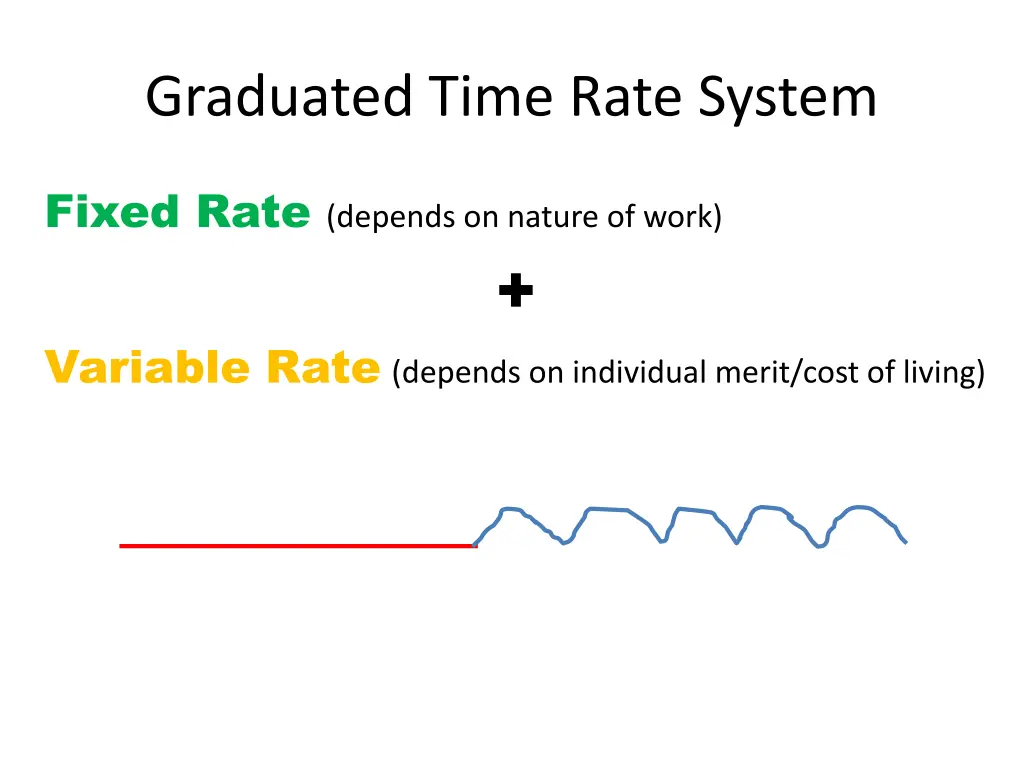 Graduated Time Rate System

Fixed Rate (depends on nature of work)

+

Variable Rate (depends on individual merit/cost of living)